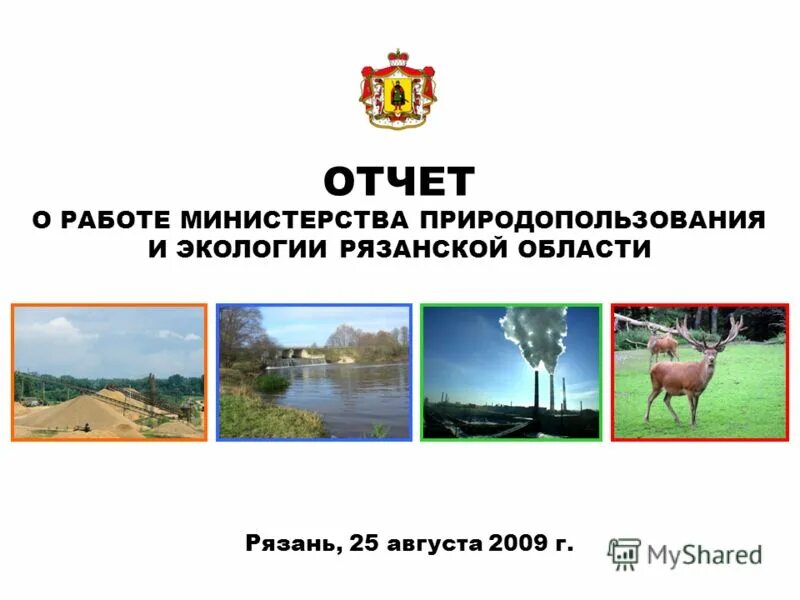 ОТЧЕТ
О РАБОТЕ МИНИСТЕРСТВА ПРИРОДОПОЛЬЗОВАНИЯ И ЭКОЛОГИИ РЯЗАНСКОЙ ОБЛАСТИ

Рязань, 25 августа 2009 г.

MyShared